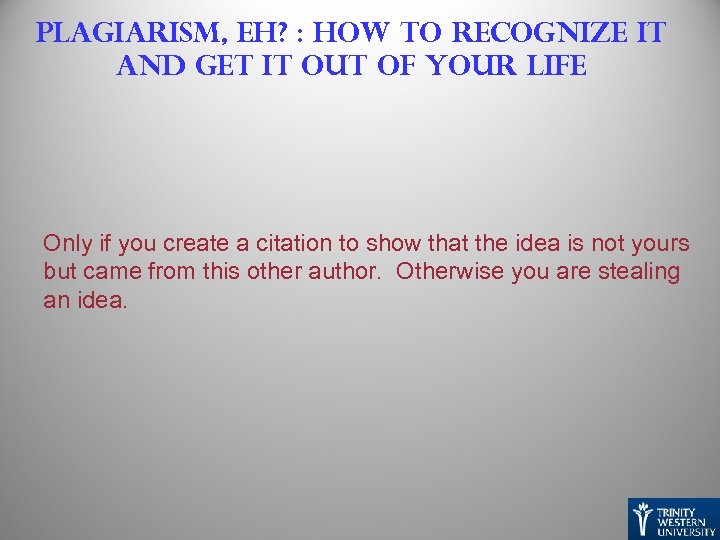 PLAGIARISM, EH? : HOW TO RECOGNIZE IT AND GET IT OUT OF YOUR LIFE

Only if you create a citation to show that the idea is not yours but came from this other author. Otherwise you are stealing an idea.

TRINITY WESTERN UNIVERSITY